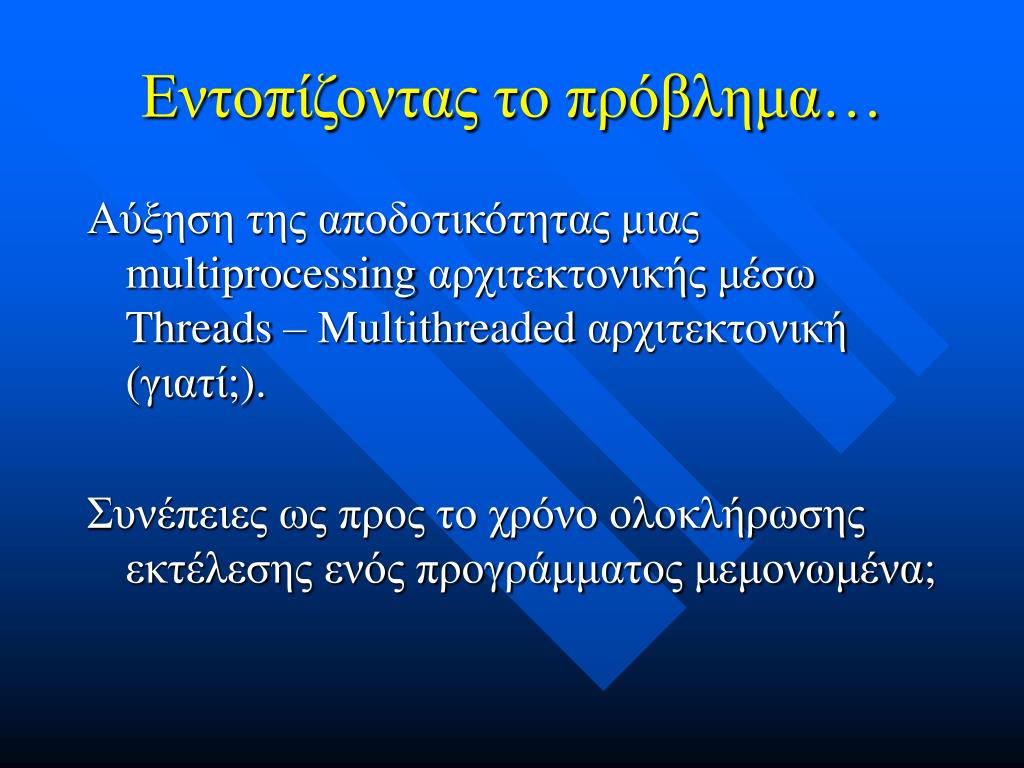 Εντοπίζοντας το πρόβλημα…

Αύξηση της αποδοτικότητας μιας multiprocessing αρχιτεκτονικής μέσω Threads – Multithreaded αρχιτεκτονική (γιατί;).

Συνέπειες ως προς το χρόνο ολοκλήρωσης εκτέλεσης ενός προγράμματος μεμονωμένα;